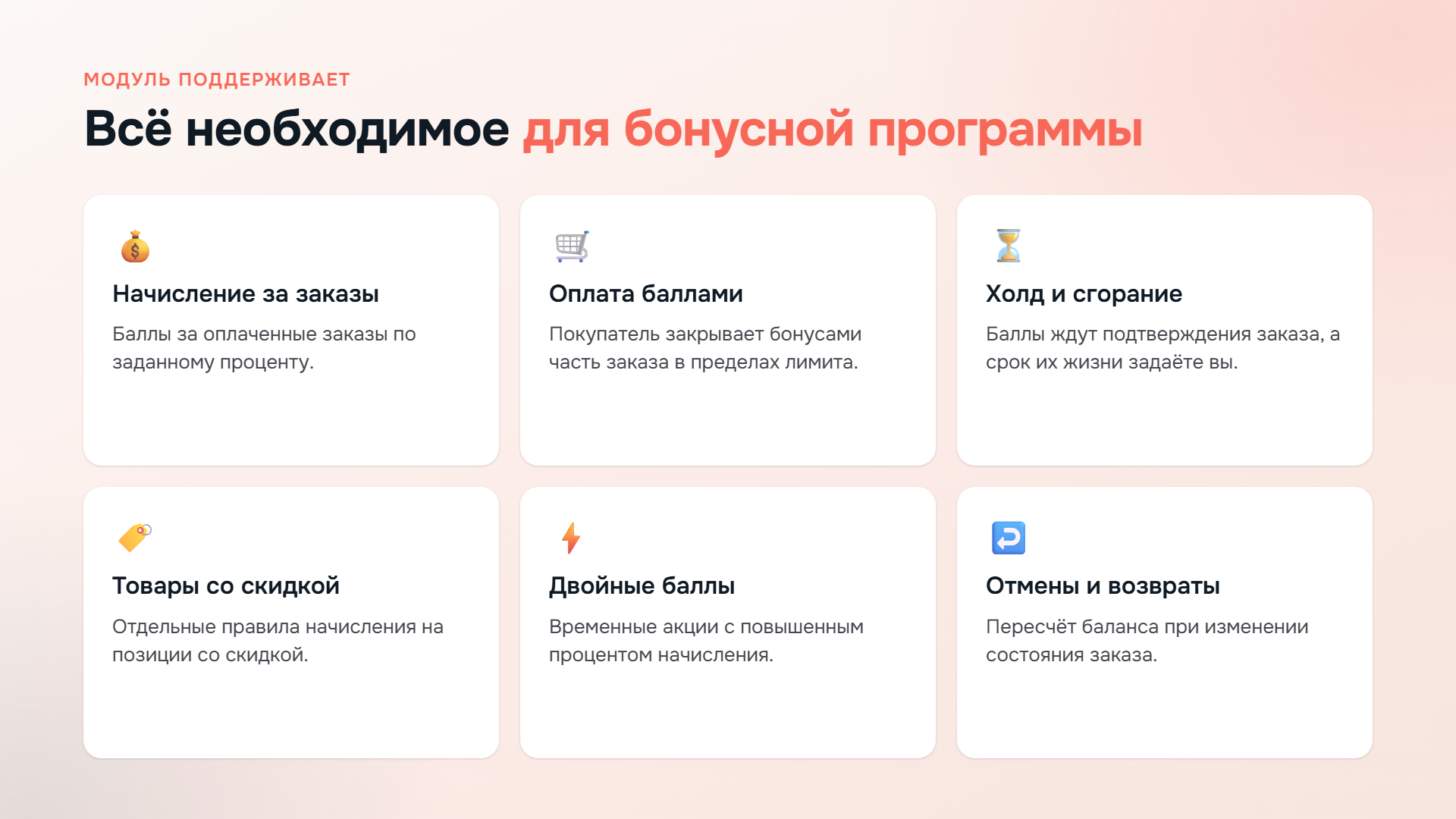 МОДУЛЬ ПОДДЕРЖИВАЕТ

Всё необходимое для бонусной программы

Начисление за заказы

Баллы за оплаченные заказы по заданному проценту.

Оплата баллами

Покупатель закрывает бонусами часть заказа в пределах лимита.

Холд и сгорание

Баллы ждут подтверждения заказа, а срок их жизни задаёте вы.

Товары со скидкой

Отдельные правила начисления на позиции со скидкой.

Двойные баллы

Временные акции с повышенным процентом начисления.

Отмены и возвраты

Пересчёт баланса при изменении состояния заказа.